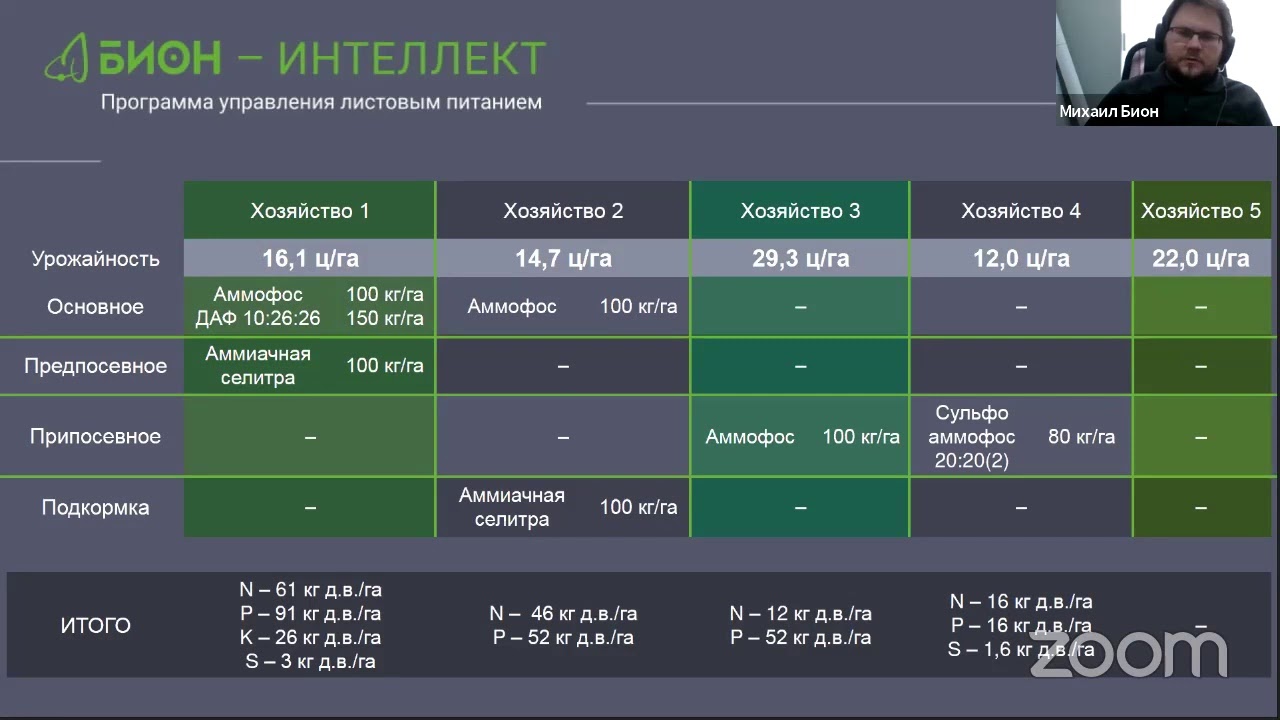 БИОН – ИНТЕЛЛЕКТ
Программа управления листовым питанием

Михаил Бион

| | Хозяйство 1 | Хозяйство 2 | Хозяйство 3 | Хозяйство 4 | Хозяйство 5 |
|---|---|---|---|---|---|
| Урожайность | 16,1 ц/га | 14,7 ц/га | 29,3 ц/га | 12,0 ц/га | 22,0 ц/га |
| Основное | Аммофос 100 кг/га ДАФ 10:26:26 150 кг/га | Аммофос 100 кг/га | – | – | – |
| Предпосевное | Аммиачная селитра 100 кг/га | – | – | – | – |
| Припосевное | – | – | Аммофос 100 кг/га | Сульфо аммофос 20:20(2) 80 кг/га | – |
| Подкормка | – | Аммиачная селитра 100 кг/га | – | – | – |
| ИТОГО | N – 61 кг д.в./га P – 91 кг д.в./га K – 26 кг д.в./га S – 3 кг д.в./га | N – 46 кг д.в./га P – 52 кг д.в./га | N – 12 кг д.в./га P – 52 кг д.в./га | N – 16 кг д.в./га P – 16 кг д.в./га S – 1,6 кг д.в./га | – |

zoom